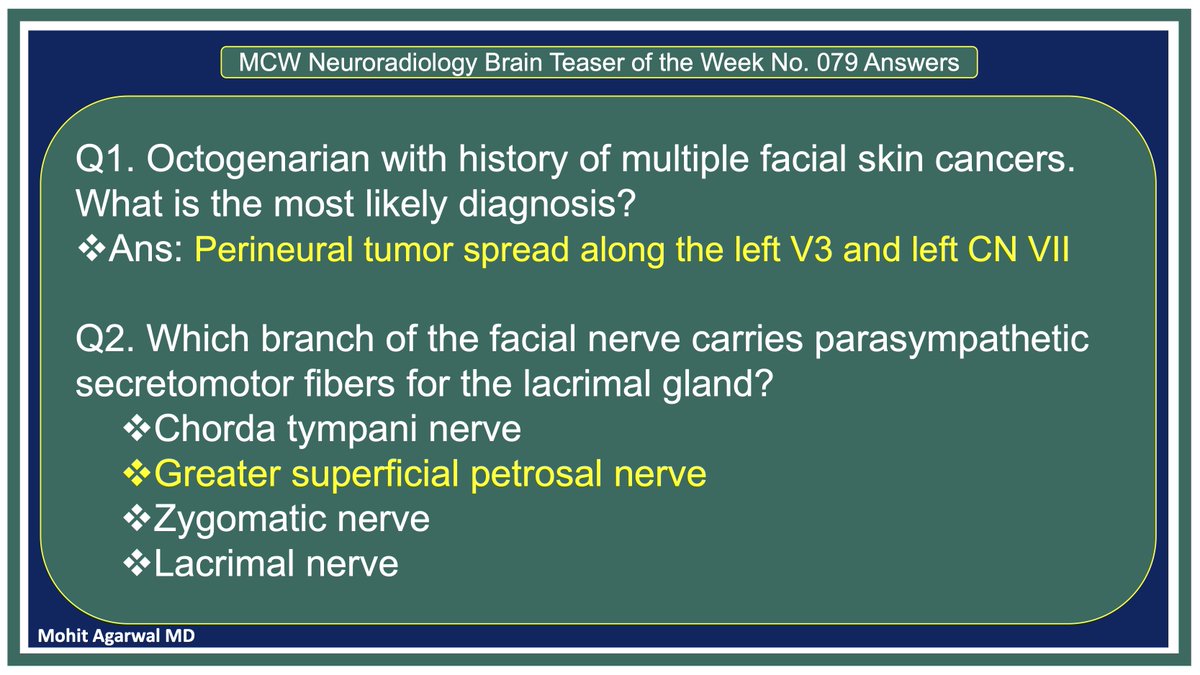 MCW Neuroradiology Brain Teaser of the Week No. 079 Answers

Q1. Octogenarian with history of multiple facial skin cancers. What is the most likely diagnosis?
❖Ans: Perineural tumor spread along the left V3 and left CN VII

Q2. Which branch of the facial nerve carries parasympathetic secretomotor fibers for the lacrimal gland?
❖Chorda tympani nerve
❖Greater superficial petrosal nerve
❖Zygomatic nerve
❖Lacrimal nerve

Mohit Agarwal MD